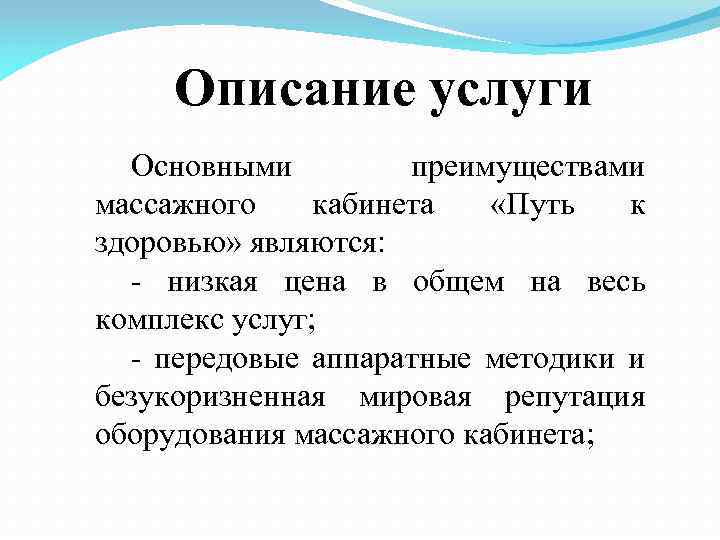 Описание услуги

Основными преимуществами массажного кабинета «Путь к здоровью» являются:

- низкая цена в общем на весь комплекс услуг;

- передовые аппаратные методики и безукоризненная мировая репутация оборудования массажного кабинета;